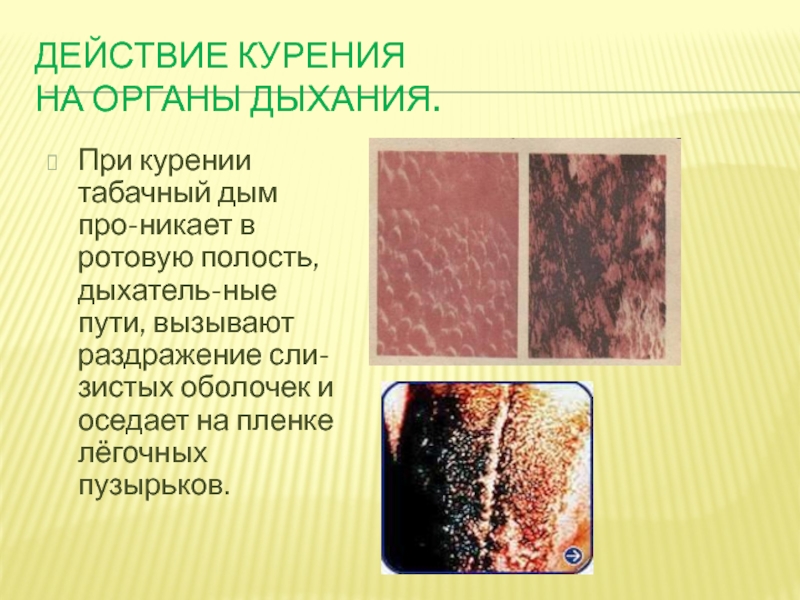 ДЕЙСТВИЕ КУРЕНИЯ
НА ОРГАНЫ ДЫХАНИЯ.

При курении табачный дым про-никает в ротовую полость, дыхатель-ные пути, вызывают раздражение слизистых оболочек и оседает на пленке лёгочных пузырьков.